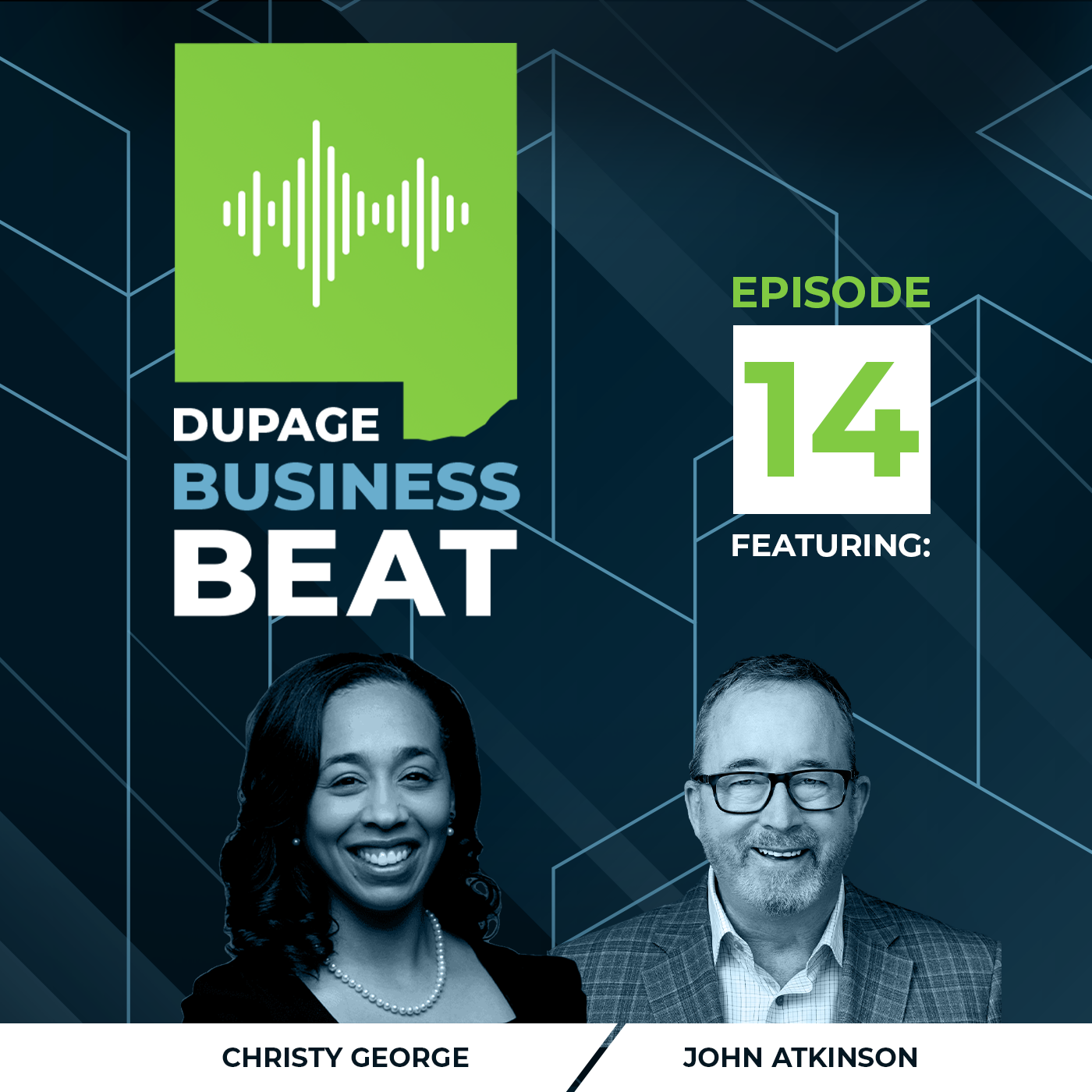 DUPAGE
BUSINESS
BEAT

EPISODE
14
FEATURING:

CHRISTY GEORGE

JOHN ATKINSON